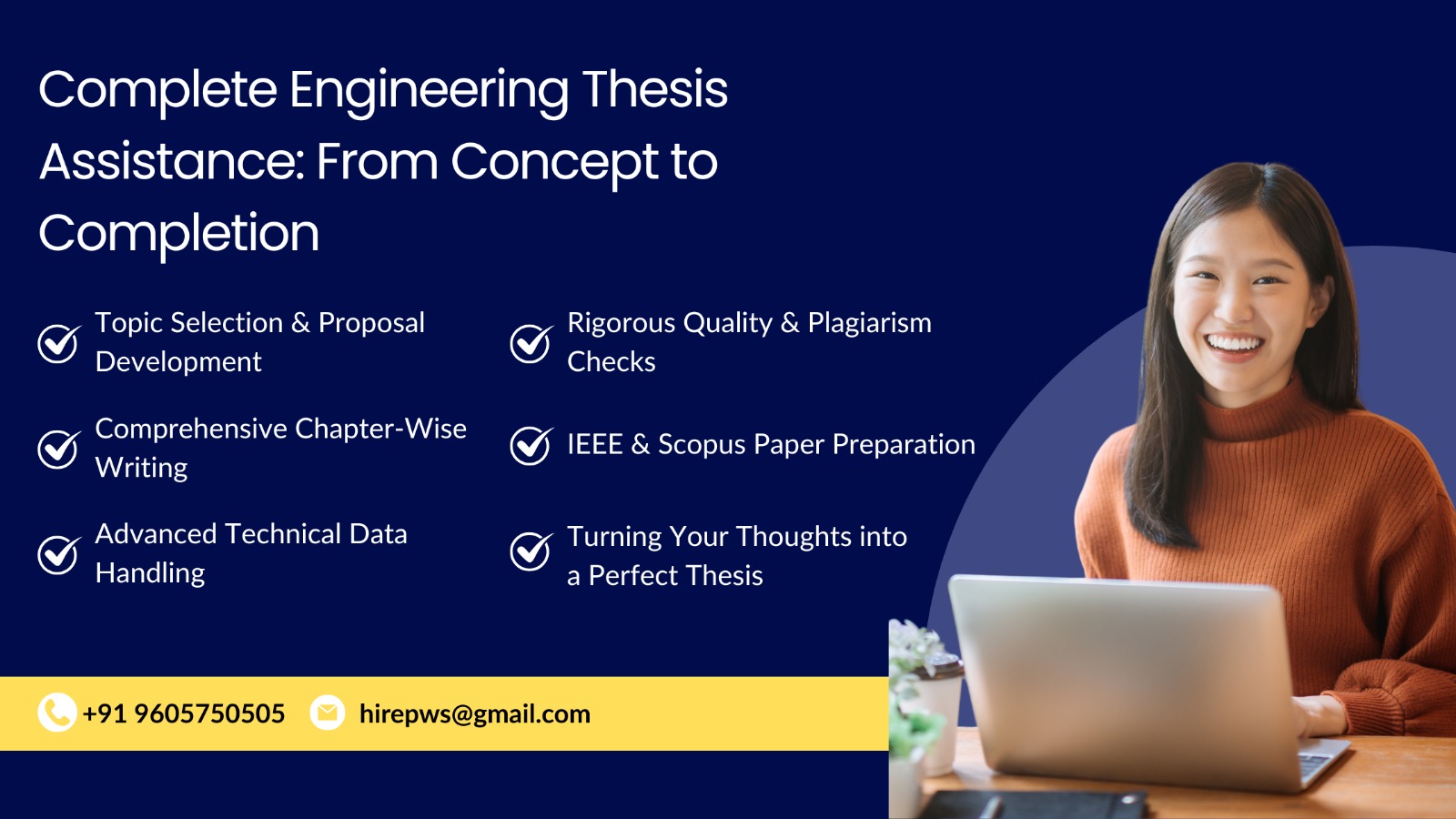 Complete Engineering Thesis Assistance: From Concept to Completion

Topic Selection & Proposal Development

Comprehensive Chapter-Wise Writing

Advanced Technical Data Handling

Rigorous Quality & Plagiarism Checks

IEEE & Scopus Paper Preparation

Turning Your Thoughts into a Perfect Thesis

+91 9605750505 hirepws@gmail.com